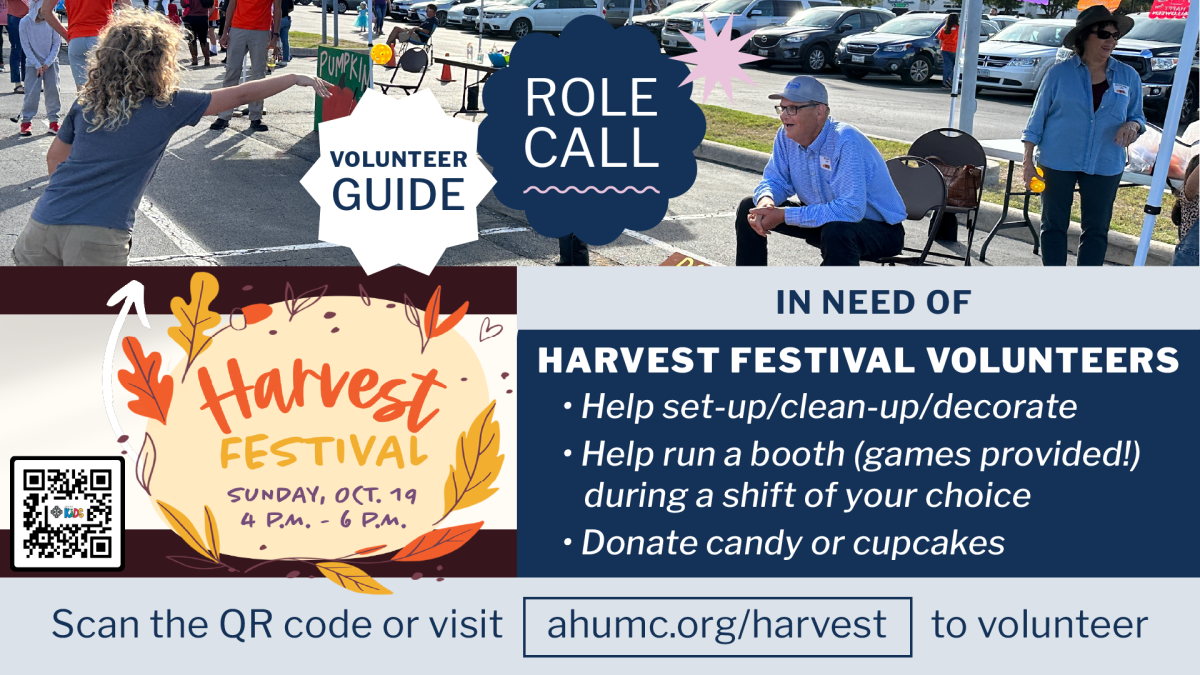 PUMPKIN

VOLUNTEER GUIDE

ROLE CALL

Harvest FESTIVAL

SUNDAY, OCT. 19
4 P.M. - 6 P.M.

KIDS

IN NEED OF

HARVEST FESTIVAL VOLUNTEERS

• Help set-up/clean-up/decorate
• Help run a booth (games provided!) during a shift of your choice
• Donate candy or cupcakes

Scan the QR code or visit ahumc.org/harvest to volunteer